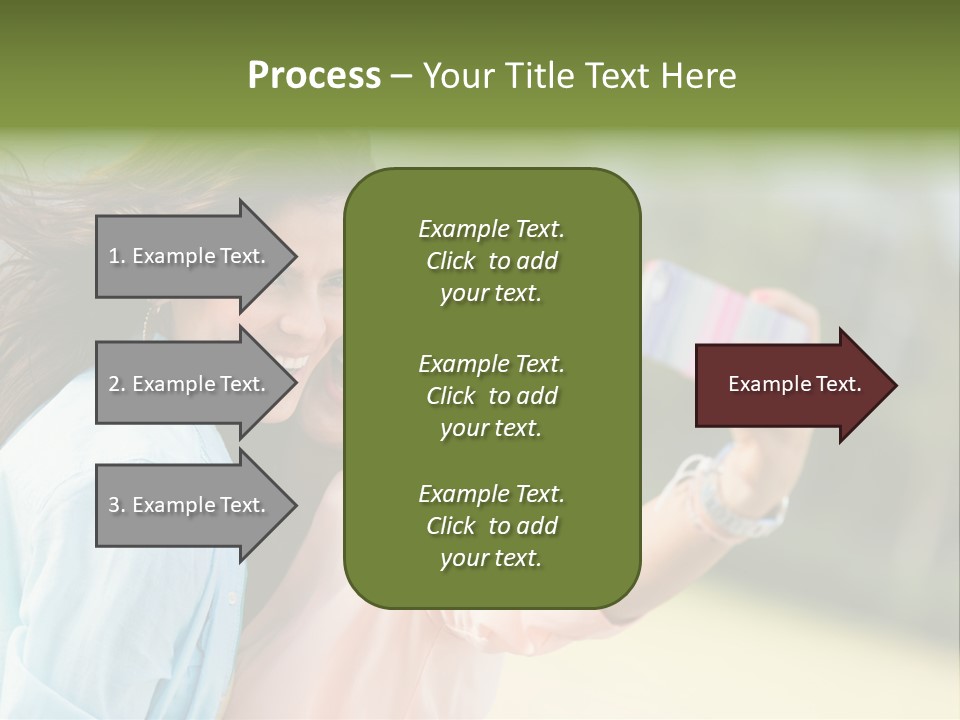 Process – Your Title Text Here

1. Example Text.

2. Example Text.

3. Example Text.

Example Text. Click to add your text.

Example Text. Click to add your text.

Example Text. Click to add your text.

Example Text.